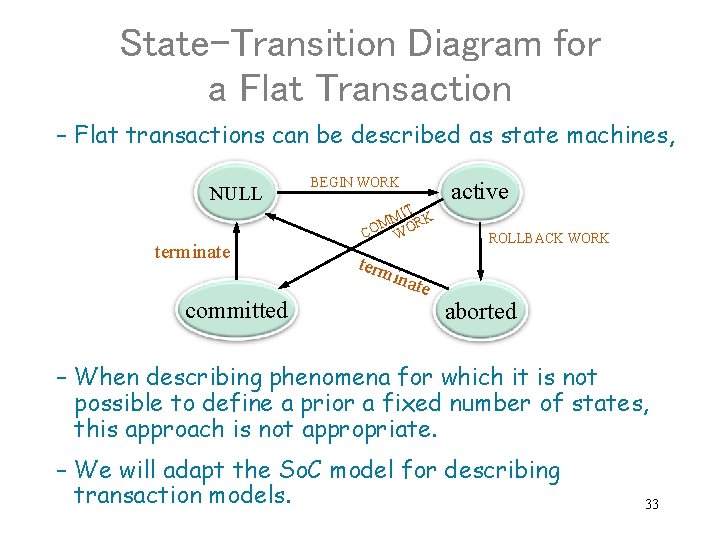 State-Transition Diagram for a Flat Transaction

– Flat transactions can be described as state machines,

NULL

BEGIN WORK

active

COMMIT WORK

ROLLBACK WORK

terminate

terminate

committed

aborted

– When describing phenomena for which it is not possible to define a prior a fixed number of states, this approach is not appropriate.

– We will adapt the SoC model for describing transaction models.

33